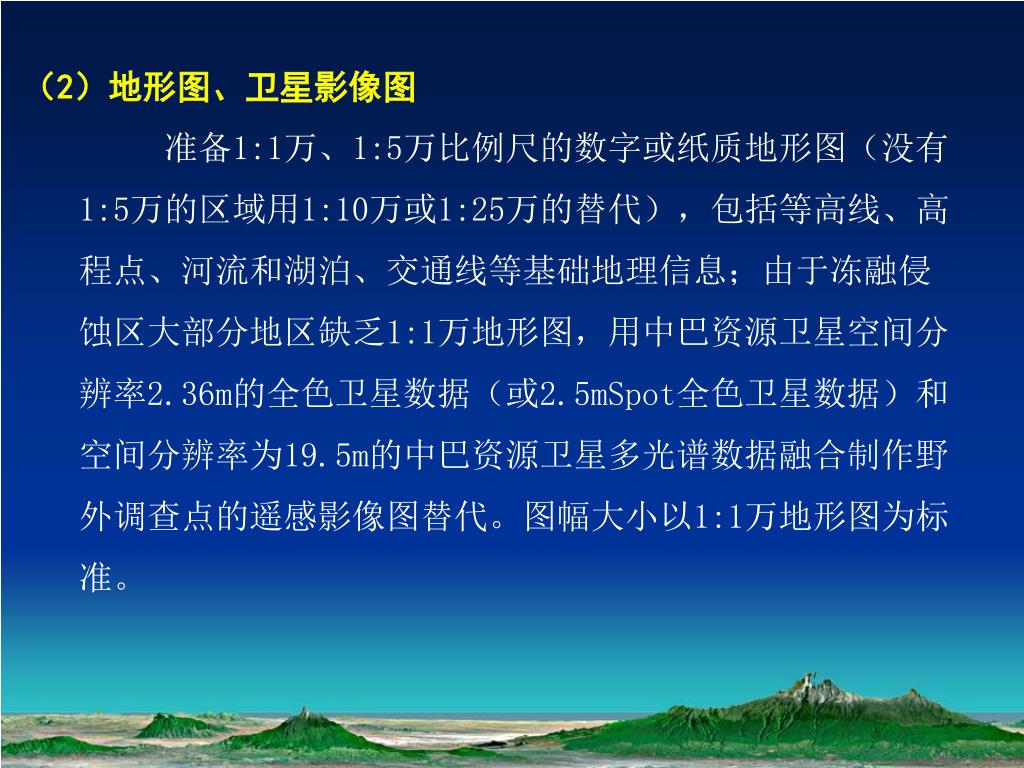 （2）地形图、卫星影像图

准备1:1万、1:5万比例尺的数字或纸质地形图（没有1:5万的区域用1:10万或1:25万的替代），包括等高线、高程点、河流和湖泊、交通线等基础地理信息；由于冻融侵蚀区大部分地区缺乏1:1万地形图，用中巴资源卫星空间分辨率2.36m的全色卫星数据（或2.5mSpot全色卫星数据）和空间分辨率为19.5m的中巴资源卫星多光谱数据融合制作野外调查点的遥感影像图替代。图幅大小以1:1万地形图为标准。